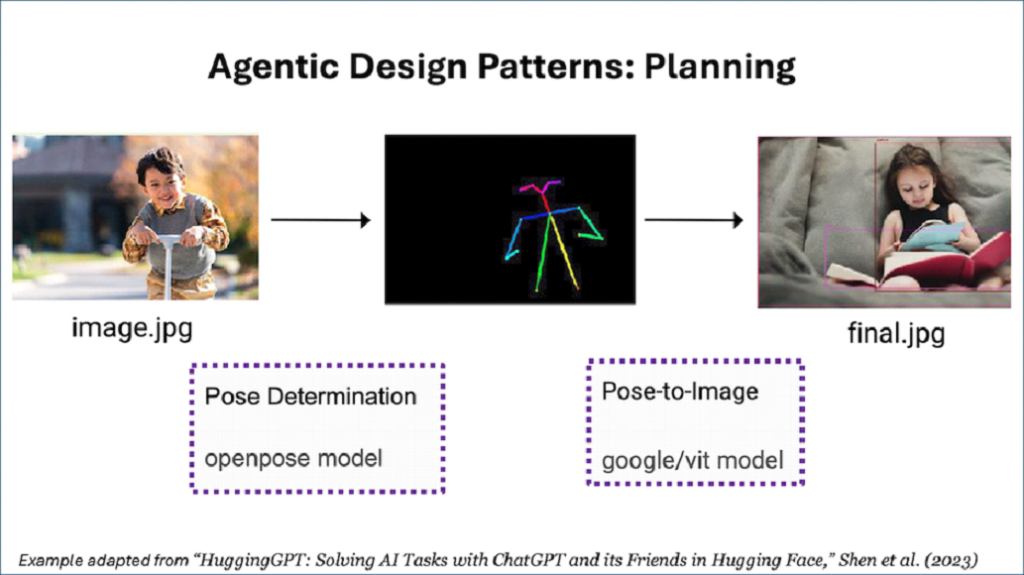 Agentic Design Patterns: Planning

image.jpg

final.jpg

Pose Determination

openpose model

Pose-to-Image

google/vit model

Example adapted from "HuggingGPT: Solving AI Tasks with ChatGPT and its Friends in Hugging Face," Shen et al. (2023)